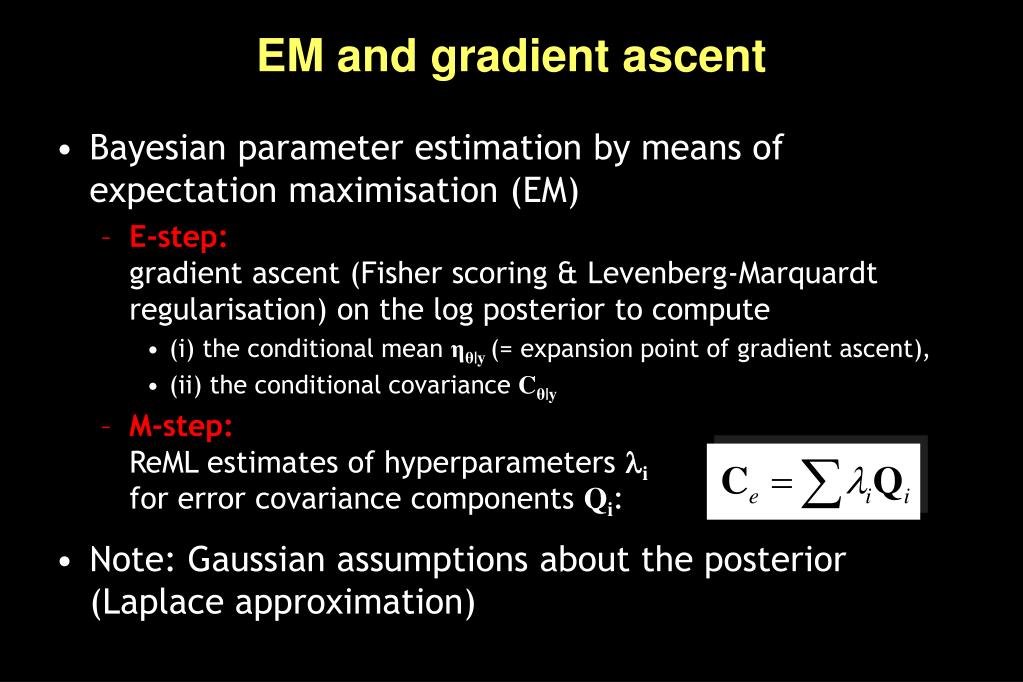 EM and gradient ascent

• Bayesian parameter estimation by means of expectation maximisation (EM)

– E-step:
gradient ascent (Fisher scoring & Levenberg-Marquardt regularisation) on the log posterior to compute

• (i) the conditional mean $\eta_{\theta|y}$ (= expansion point of gradient ascent),

• (ii) the conditional covariance $C_{\theta|y}$

– M-step:
ReML estimates of hyperparameters $\lambda_i$ for error covariance components $Q_i$:

$C_e = \sum \lambda_i Q_i$

• Note: Gaussian assumptions about the posterior (Laplace approximation)